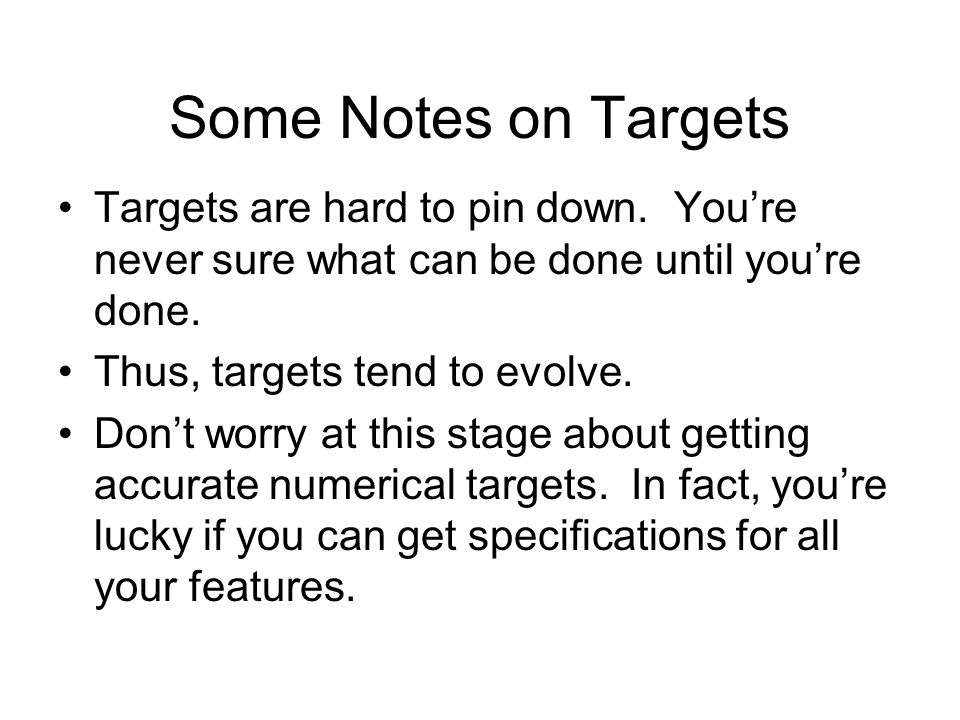 Some Notes on Targets

• Targets are hard to pin down. You’re never sure what can be done until you’re done.

• Thus, targets tend to evolve.

• Don’t worry at this stage about getting accurate numerical targets. In fact, you’re lucky if you can get specifications for all your features.